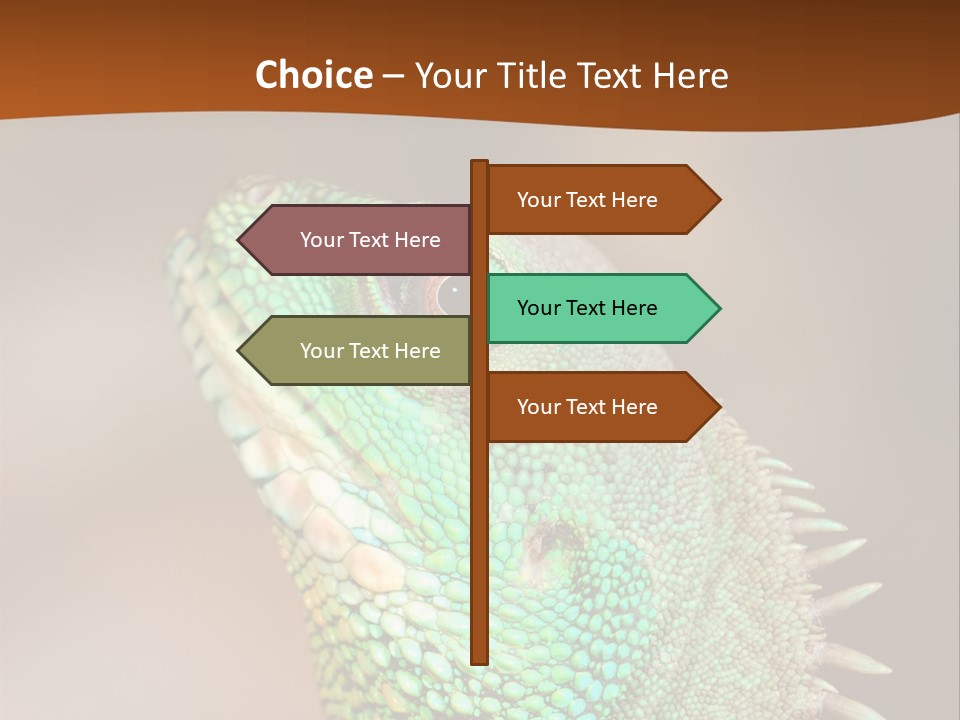 Choice – Your Title Text Here

Your Text Here

Your Text Here

Your Text Here

Your Text Here

Your Text Here